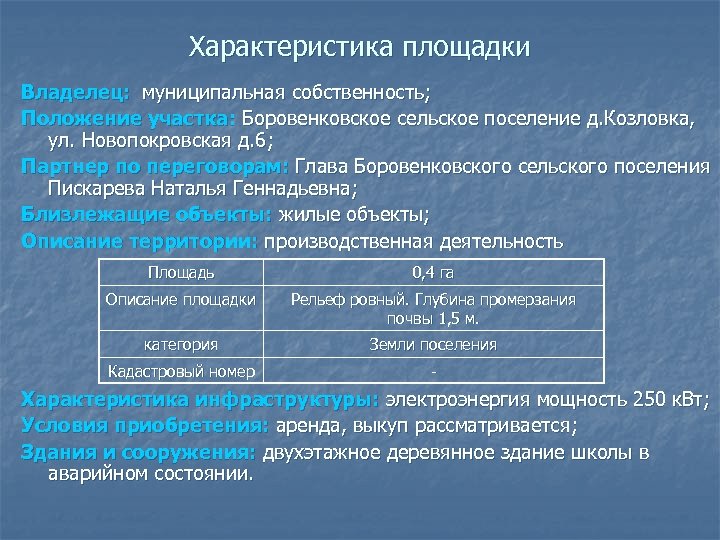 Характеристика площадки

Владелец: муниципальная собственность;

Положение участка: Боровенковское сельское поселение д.Козловка, ул. Новопокровская д.6;

Партнер по переговорам: Глава Боровенковского сельского поселения Пискарева Наталья Геннадьевна;

Близлежащие объекты: жилые объекты;

Описание территории: производственная деятельность

| Площадь | 0,4 га |
|---|---|
| Описание площадки | Рельеф ровный. Глубина промерзания почвы 1,5 м. |
| категория | Земли поселения |
| Кадастровый номер | - |

Характеристика инфраструктуры: электроэнергия мощность 250 кВт;

Условия приобретения: аренда, выкуп рассматривается;

Здания и сооружения: двухэтажное деревянное здание школы в аварийном состоянии.